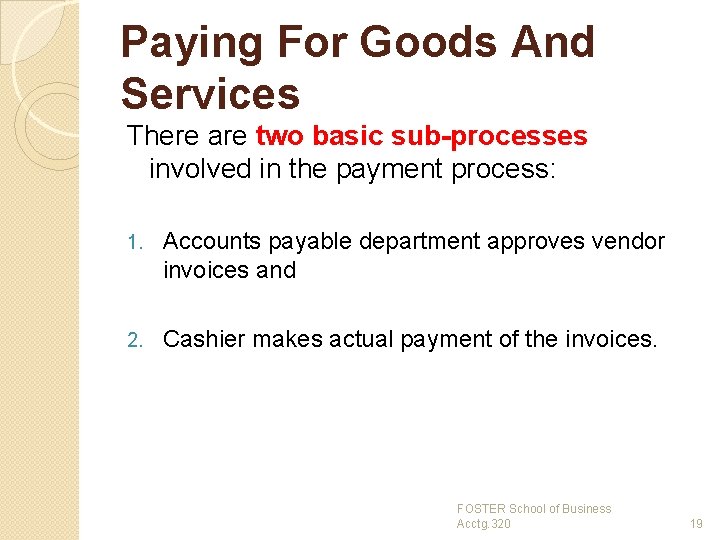 Paying For Goods And Services

There are two basic sub-processes involved in the payment process:

1. Accounts payable department approves vendor invoices and

2. Cashier makes actual payment of the invoices.

FOSTER School of Business
Acctg.320

19